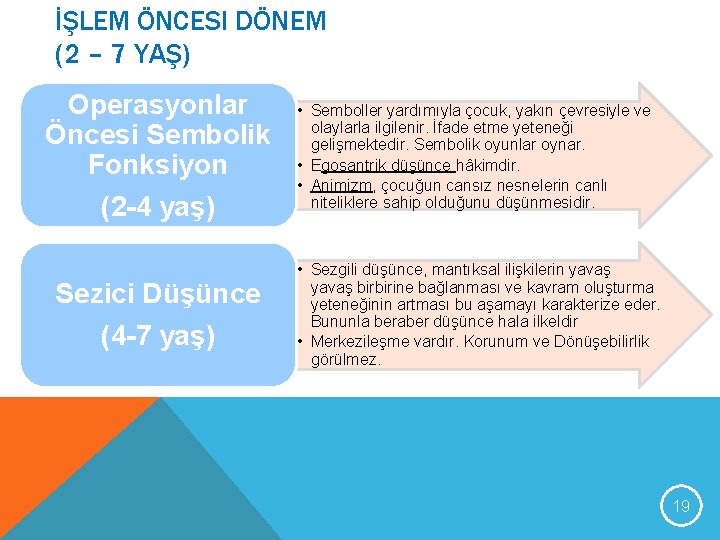 İŞLEM ÖNCESI DÖNEM
(2 – 7 YAŞ)

Operasyonlar Öncesi Sembolik Fonksiyon

(2-4 yaş)

• Semboller yardımıyla çocuk, yakın çevresiyle ve olaylarla ilgilenir. İfade etme yeteneği gelişmektedir. Sembolik oyunlar oynar.
• Egosantrik düşünce hâkimdir.
• Animizm, çocuğun cansız nesnelerin canlı niteliklere sahip olduğunu düşünmesidir.

Sezici Düşünce

(4-7 yaş)

• Sezgili düşünce, mantıksal ilişkilerin yavaş yavaş birbirine bağlanması ve kavram oluşturma yeteneğinin artması bu aşamayı karakterize eder. Bununla beraber düşünce hala ilkeldir
• Merkezileşme vardır. Korunum ve Dönüşebilirlik görülmez.

19